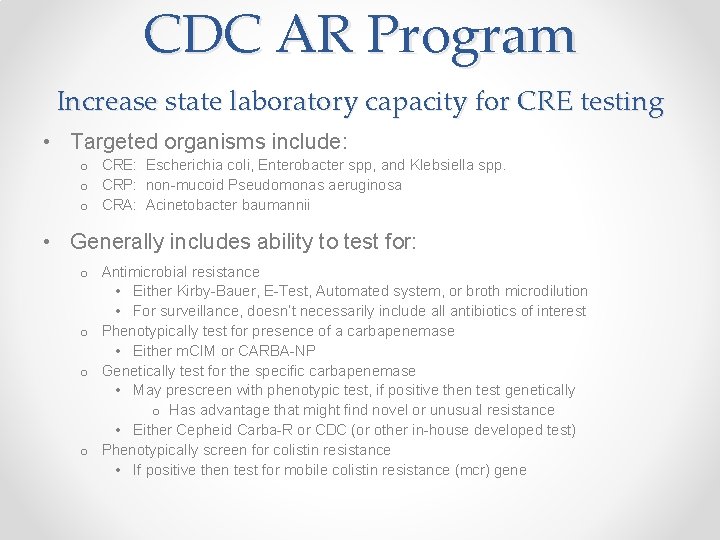 CDC AR Program

Increase state laboratory capacity for CRE testing

• Targeted organisms include:
  o CRE: Escherichia coli, Enterobacter spp, and Klebsiella spp.
  o CRP: non-mucoid Pseudomonas aeruginosa
  o CRA: Acinetobacter baumannii

• Generally includes ability to test for:
  o Antimicrobial resistance
    • Either Kirby-Bauer, E-Test, Automated system, or broth microdilution
    • For surveillance, doesn't necessarily include all antibiotics of interest
  o Phenotypically test for presence of a carbapenemase
    • Either mCIM or CARBA-NP
  o Genetically test for the specific carbapenemase
    • May prescreen with phenotypic test, if positive then test genetically
      o Has advantage that might find novel or unusual resistance
    • Either Cepheid Carba-R or CDC (or other in-house developed test)
  o Phenotypically screen for colistin resistance
    • If positive then test for mobile colistin resistance (mcr) gene